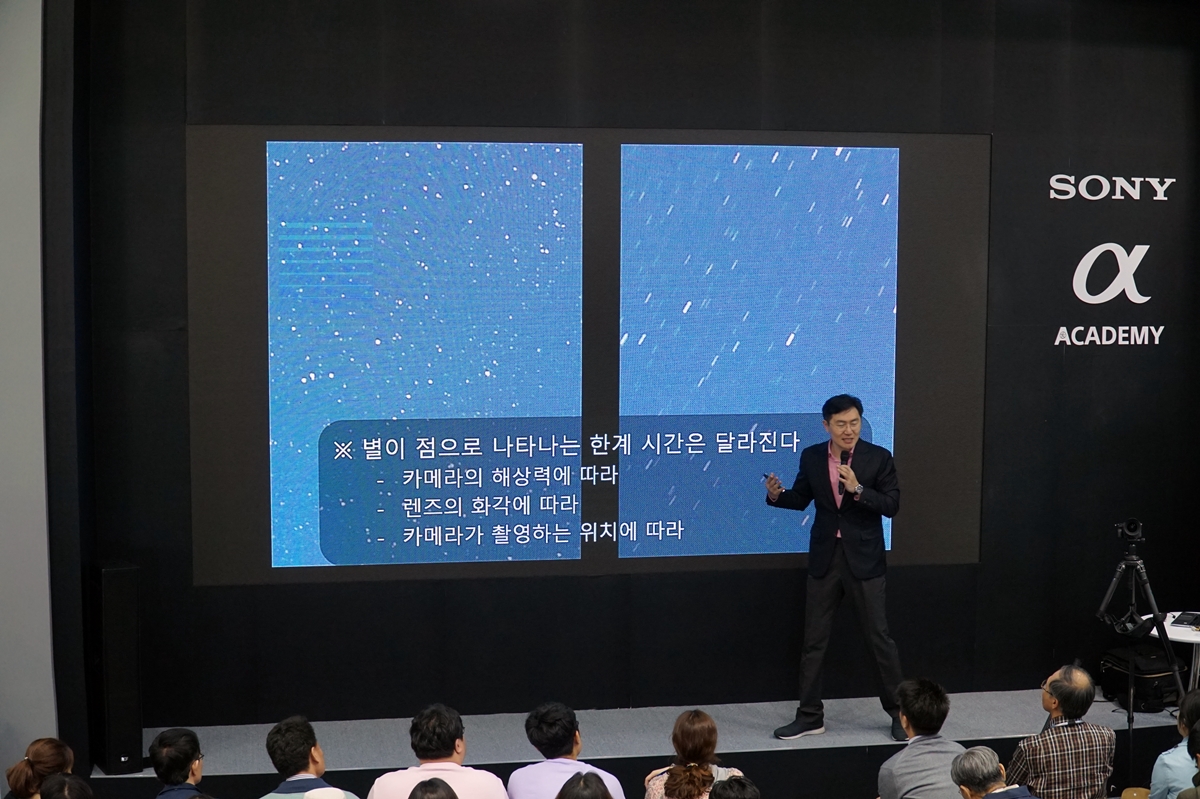 ※ 별이 점으로 나타나는 한계 시간은 달라진다
- 카메라의 해상력에 따라
- 렌즈의 화각에 따라
- 카메라가 촬영하는 위치에 따라

SONY
α
ACADEMY